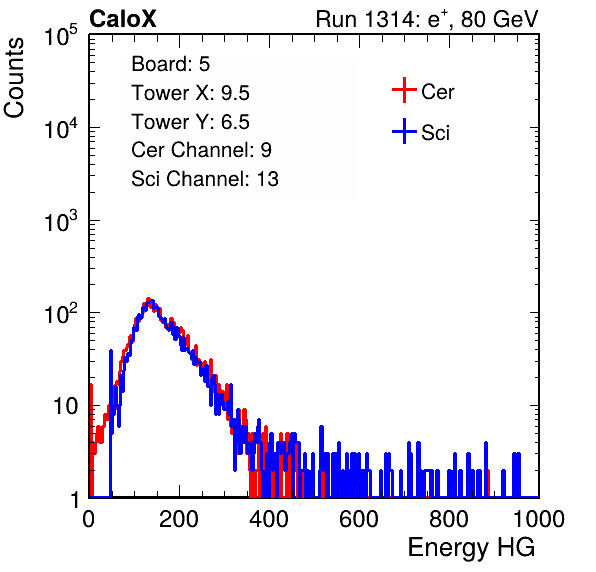 CaloX

Run 1314: $e^{+}$, 80 GeV

Counts

$10^5$

$10^4$

$10^3$

$10^2$

10

1

Board: 5
Tower X: 9.5
Tower Y: 6.5
Cer Channel: 9
Sci Channel: 13

Cer

Sci

0 200 400 600 800 1000

Energy HG